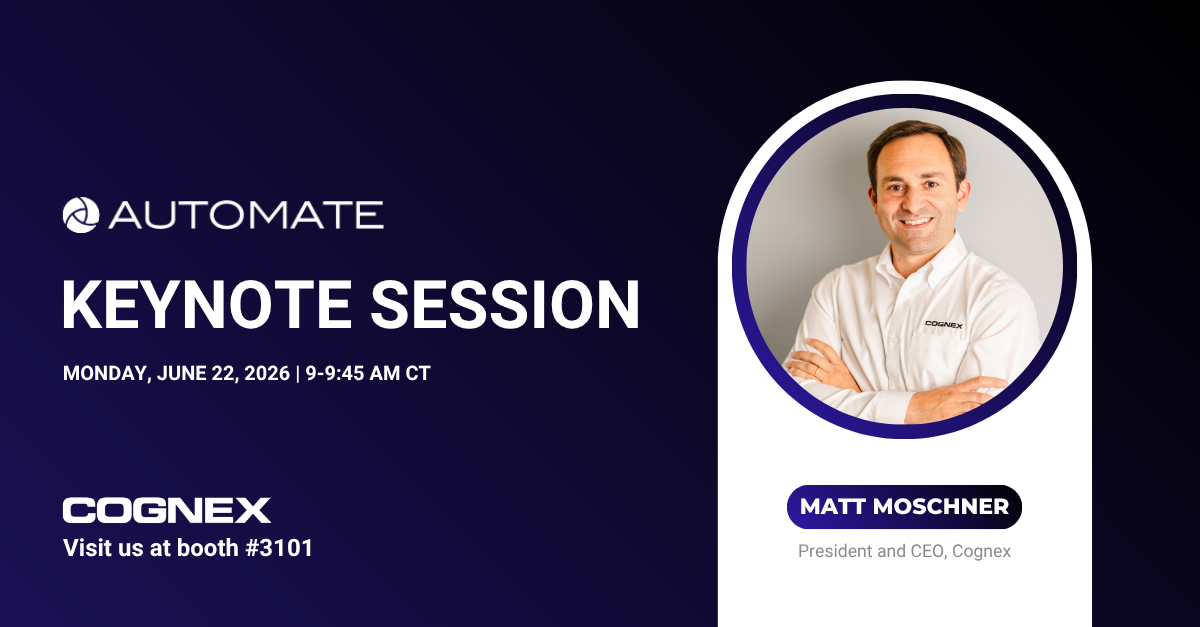 AUTOMATE

KEYNOTE SESSION

MONDAY, JUNE 22, 2026 | 9-9:45 AM CT

COGNEX
Visit us at booth #3101

COGNEX

MATT MOSCHNER

President and CEO, Cognex